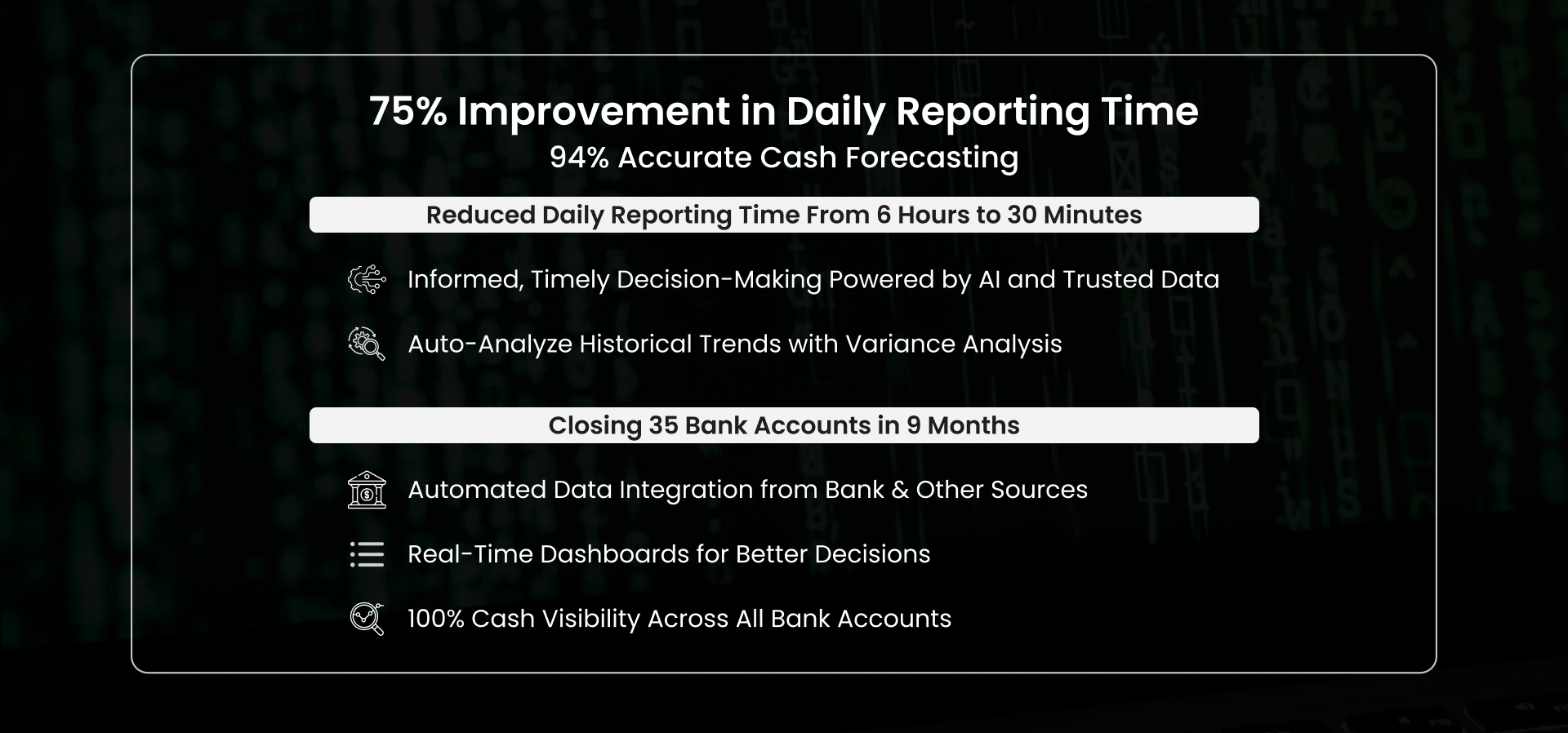 75% Improvement in Daily Reporting Time
94% Accurate Cash Forecasting

Reduced Daily Reporting Time From 6 Hours to 30 Minutes

Informed, Timely Decision-Making Powered by AI and Trusted Data

Auto-Analyze Historical Trends with Variance Analysis

Closing 35 Bank Accounts in 9 Months

Automated Data Integration from Bank & Other Sources

Real-Time Dashboards for Better Decisions

100% Cash Visibility Across All Bank Accounts